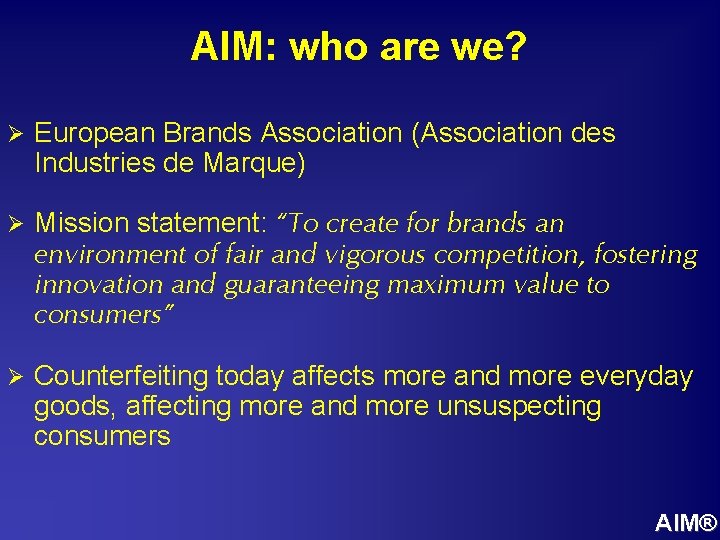 AIM: who are we?

➢ European Brands Association (Association des Industries de Marque)

➢ Mission statement: "To create for brands an environment of fair and vigorous competition, fostering innovation and guaranteeing maximum value to consumers"

➢ Counterfeiting today affects more and more everyday goods, affecting more and more unsuspecting consumers

AIM®